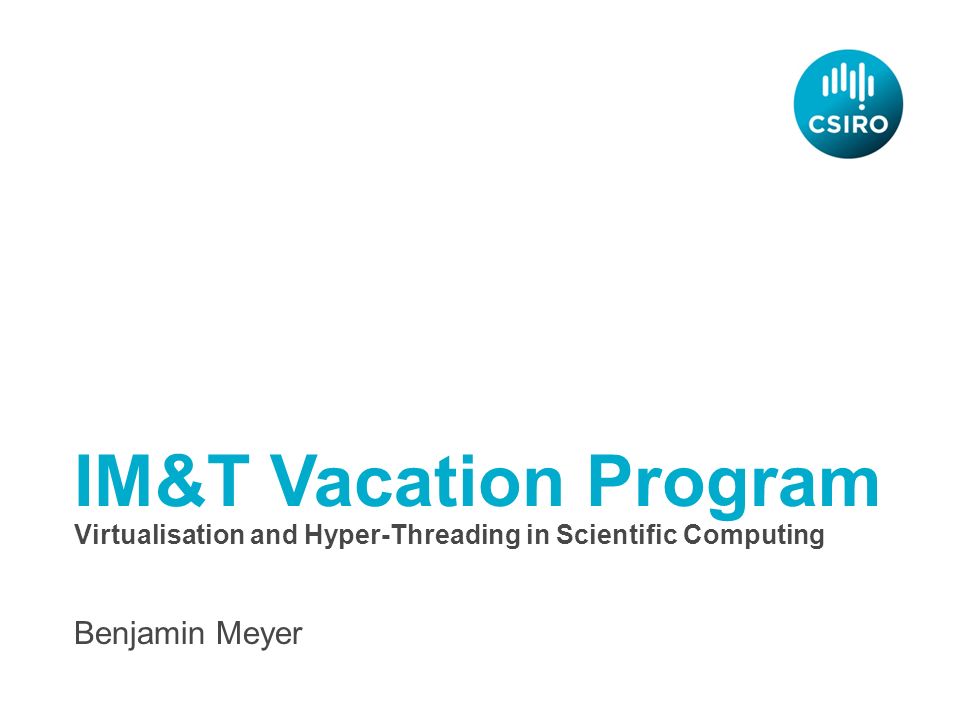 CSIRO

IM&T Vacation Program

Virtualisation and Hyper-Threading in Scientific Computing

Benjamin Meyer